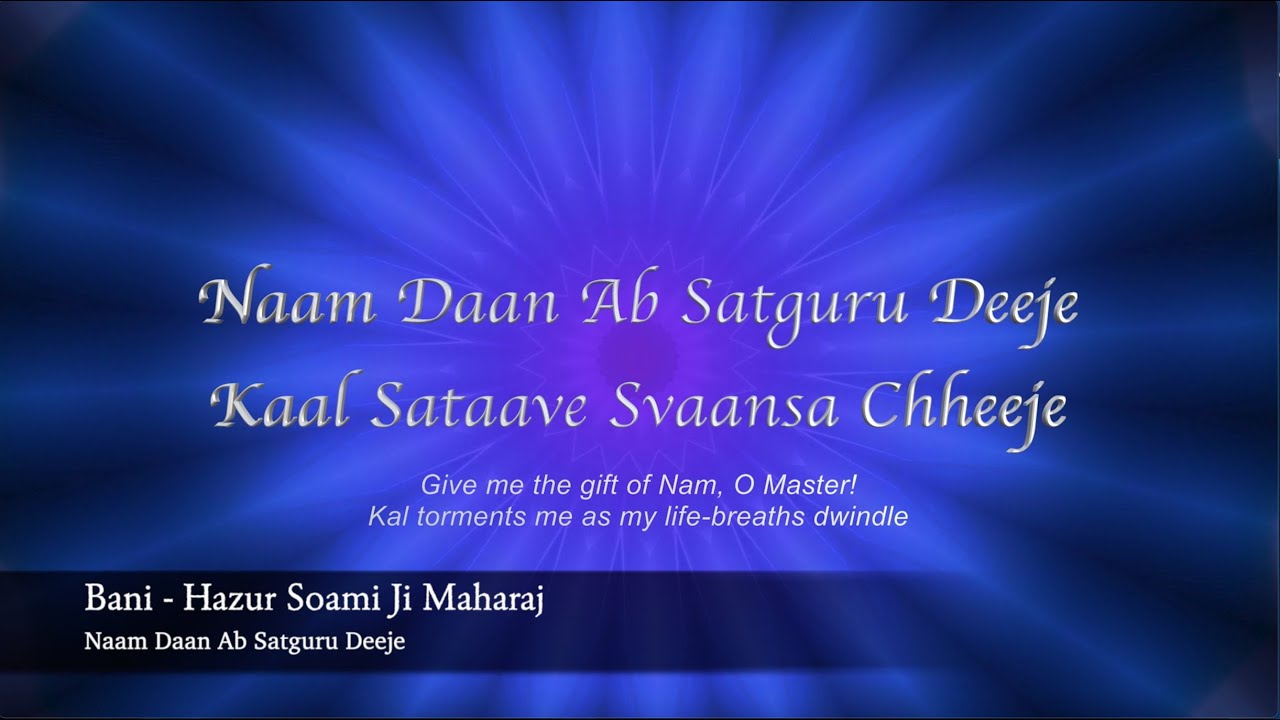 Naam Daan Ab Satguru Deeje
Kaal Sataave Svaansa Chheeje

Give me the gift of Nam, O Master!
Kal torments me as my life-breaths dwindle

Bani - Hazur Soami Ji Maharaj
Naam Daan Ab Satguru Deeje